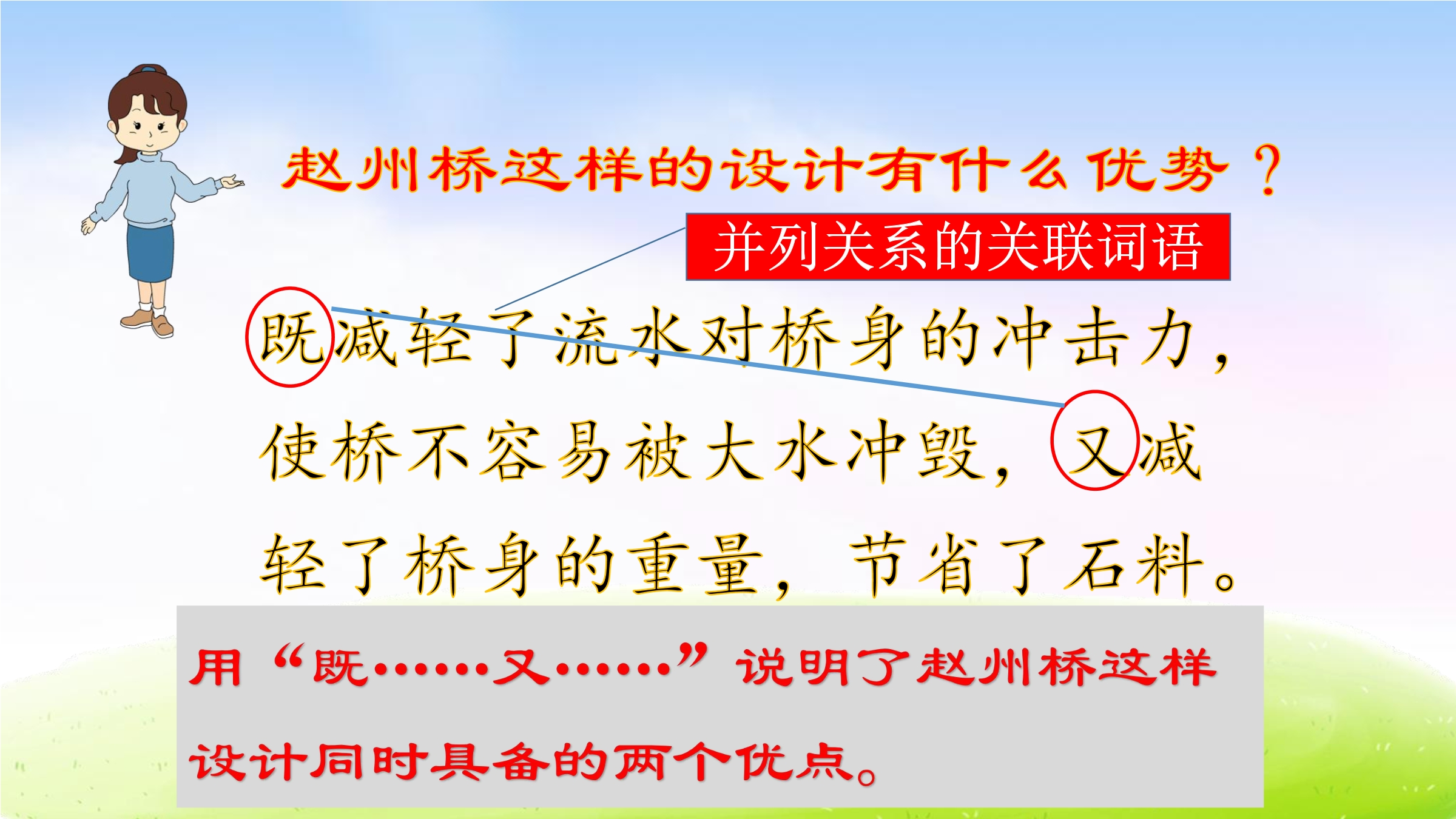 赵州桥这样的设计有什么优势？

并列关系的关联词语

既减轻了流水对桥身的冲击力，使桥不容易被大水冲毁，又减轻了桥身的重量，节省了石料。

用“既……又……”说明了赵州桥这样设计同时具备的两个优点。